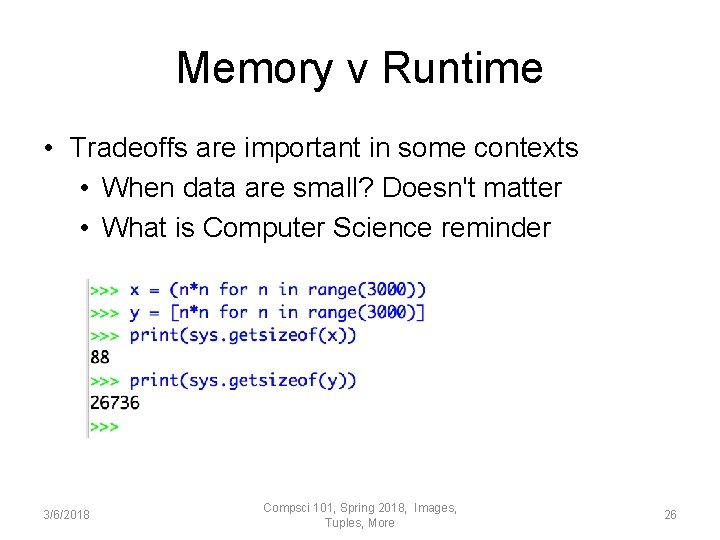 Memory v Runtime

• Tradeoffs are important in some contexts
  • When data are small? Doesn't matter
  • What is Computer Science reminder

>>> x = (n*n for n in range(3000))
>>> y = [n*n for n in range(3000)]
>>> print(sys.getsizeof(x))
88
>>> print(sys.getsizeof(y))
26736
>>>

3/6/2018

Compsci 101, Spring 2018, Images, Tuples, More

26